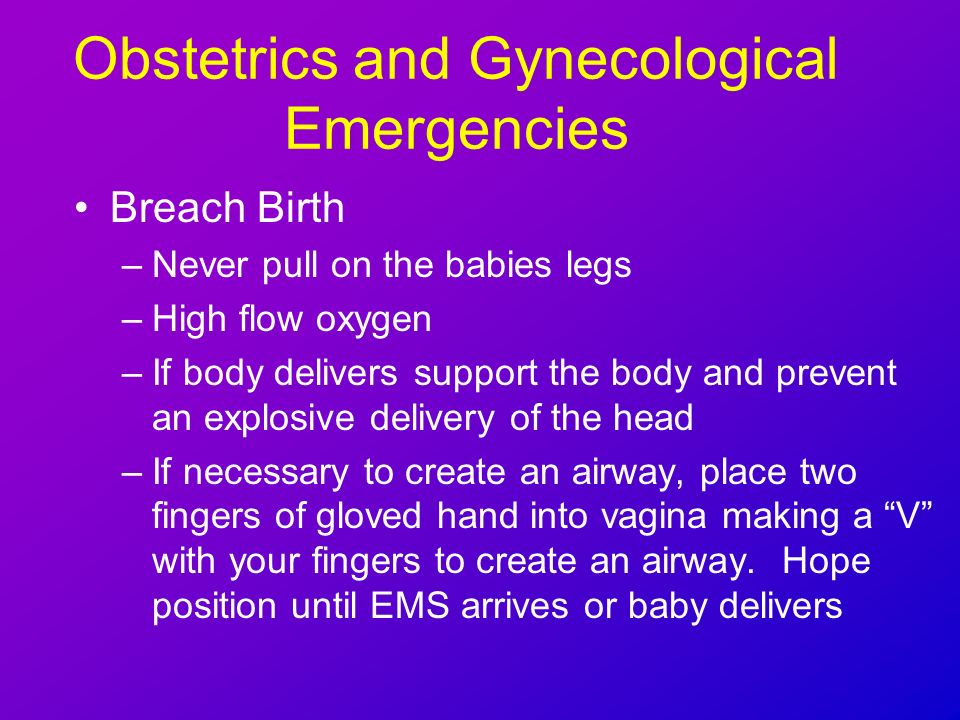 Obstetrics and Gynecological Emergencies

• Breach Birth
– Never pull on the babies legs
– High flow oxygen
– If body delivers support the body and prevent an explosive delivery of the head
– If necessary to create an airway, place two fingers of gloved hand into vagina making a “V” with your fingers to create an airway. Hope position until EMS arrives or baby delivers